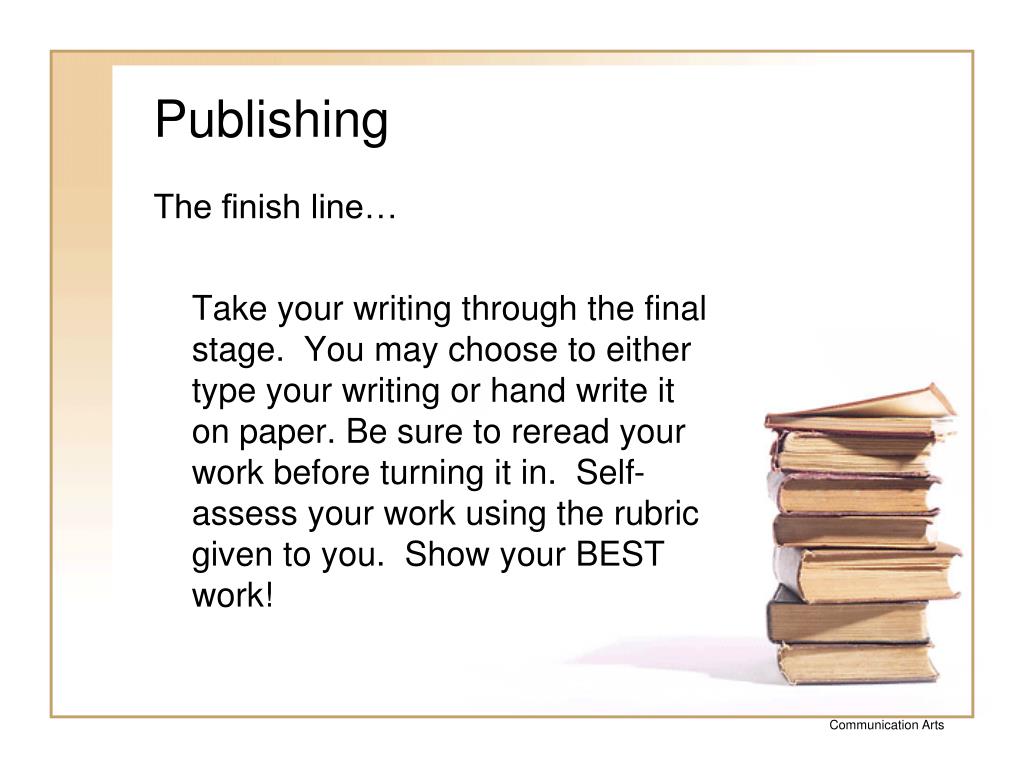 Publishing

The finish line…

Take your writing through the final stage. You may choose to either type your writing or hand write it on paper. Be sure to reread your work before turning it in. Self-assess your work using the rubric given to you. Show your BEST work!

Communication Arts